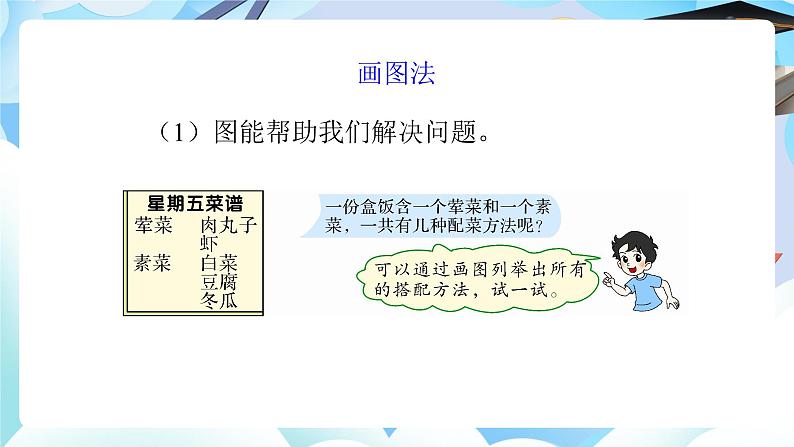 画图法

（1）图能帮助我们解决问题。

星期五菜谱
荤菜 肉丸子
虾
素菜 白菜
豆腐
冬瓜

一份盒饭含一个荤菜和一个素菜，一共有几种配菜方法呢？

可以通过画图列举出所有的搭配方法，试一试。